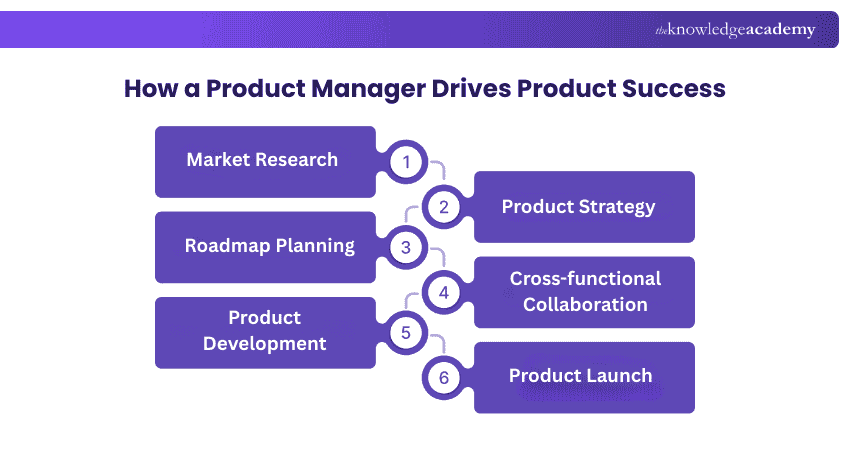 theknowledgeacademy

How a Product Manager Drives Product Success

Market Research
1
2
Product Strategy
Roadmap Planning
3
4
Cross-functional Collaboration
Product Development
5
6
Product Launch